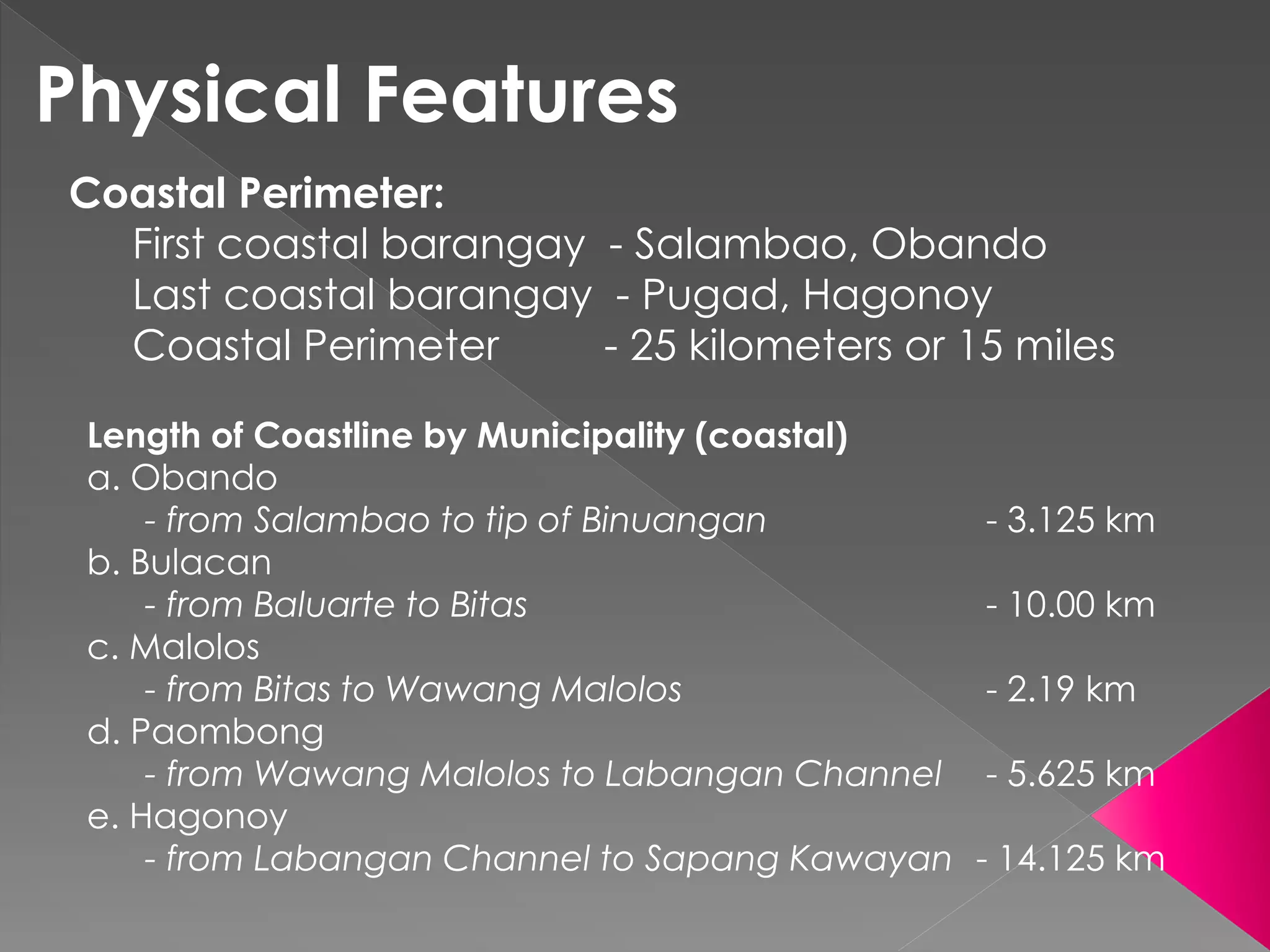 Physical Features

Coastal Perimeter:

First coastal barangay - Salambao, Obando
Last coastal barangay - Pugad, Hagonoy
Coastal Perimeter - 25 kilometers or 15 miles

Length of Coastline by Municipality (coastal)

a. Obando
- from Salambao to tip of Binuangan - 3.125 km
b. Bulacan
- from Baluarte to Bitas - 10.00 km
c. Malolos
- from Bitas to Wawang Malolos - 2.19 km
d. Paombong
- from Wawang Malolos to Labangan Channel - 5.625 km
e. Hagonoy
- from Labangan Channel to Sapang Kawayan - 14.125 km